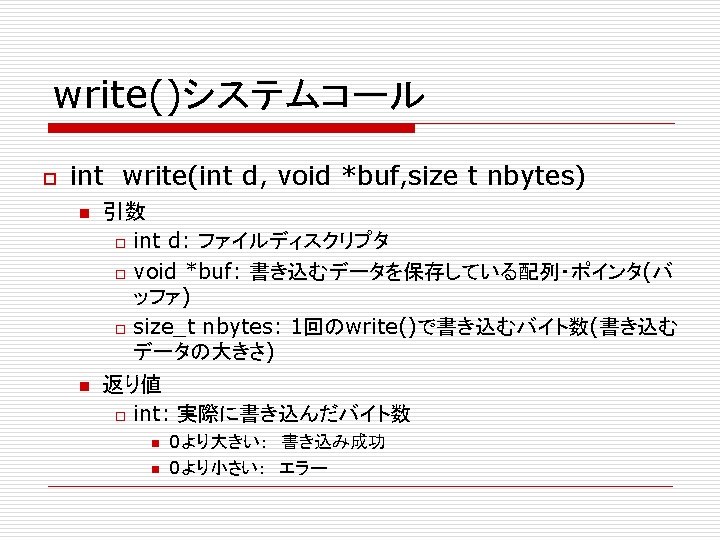 write()システムコール

int write(int d, void *buf,size t nbytes)

引数

int d: ファイルディスクリプタ

void *buf: 書き込むデータを保存している配列・ポインタ(バッファ)

size_t nbytes: 1回のwrite()で書き込むバイト数(書き込むデータの大きさ)

返り値

int: 実際に書き込んだバイト数

0より大きい: 書き込み成功

0より小さい: エラー